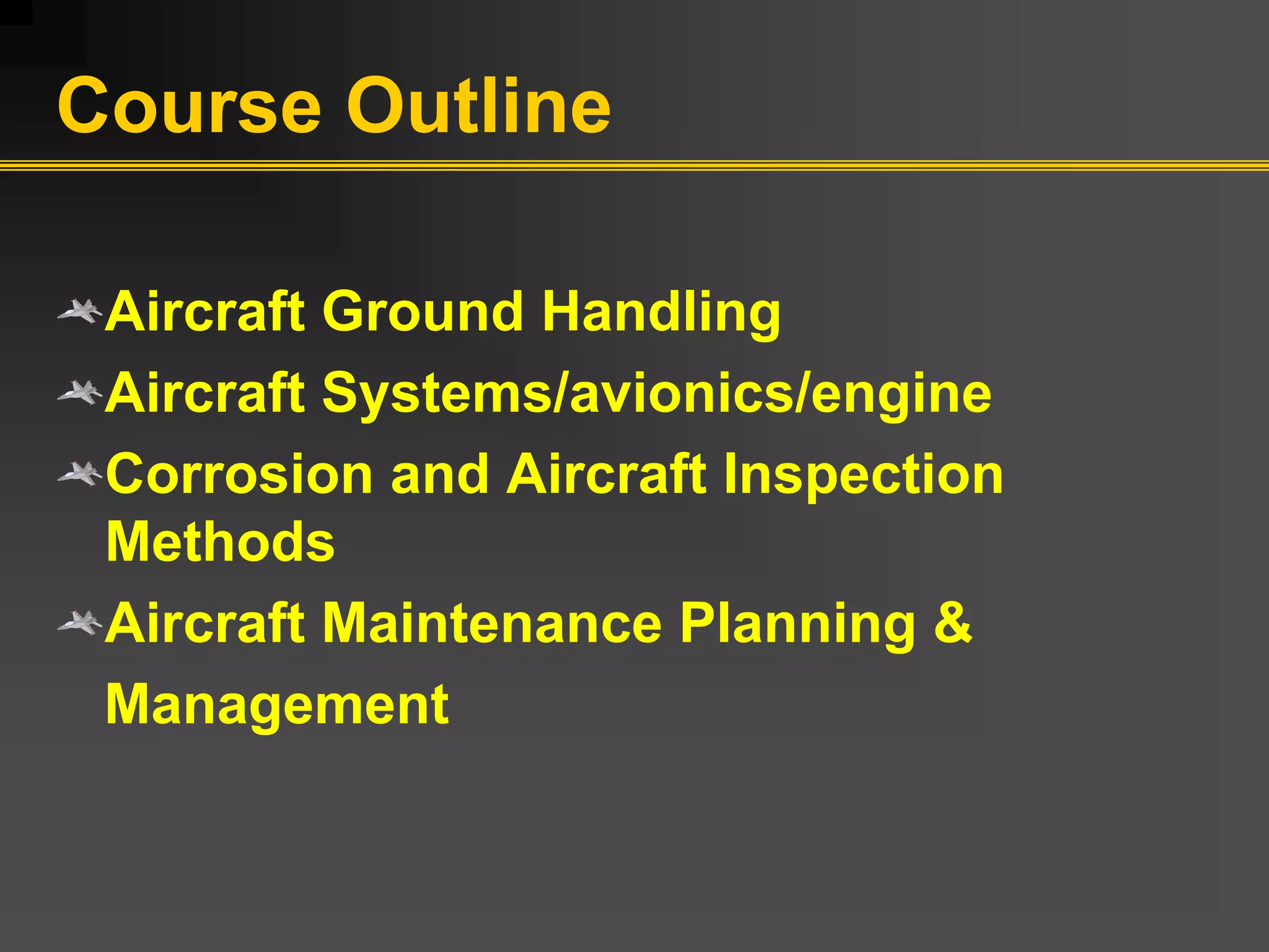 Course Outline

Aircraft Ground Handling

Aircraft Systems/avionics/engine

Corrosion and Aircraft Inspection Methods

Aircraft Maintenance Planning & Management